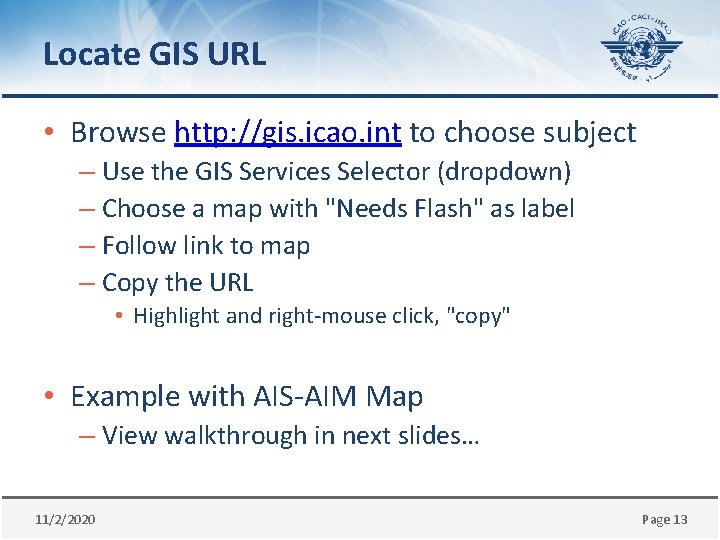 Locate GIS URL

ICAO • OACI • ИКАО

• Browse http://gis.icao.int to choose subject
– Use the GIS Services Selector (dropdown)
– Choose a map with "Needs Flash" as label
– Follow link to map
– Copy the URL
• Highlight and right-mouse click, "copy"

• Example with AIS-AIM Map
– View walkthrough in next slides…

11/2/2020

Page 13